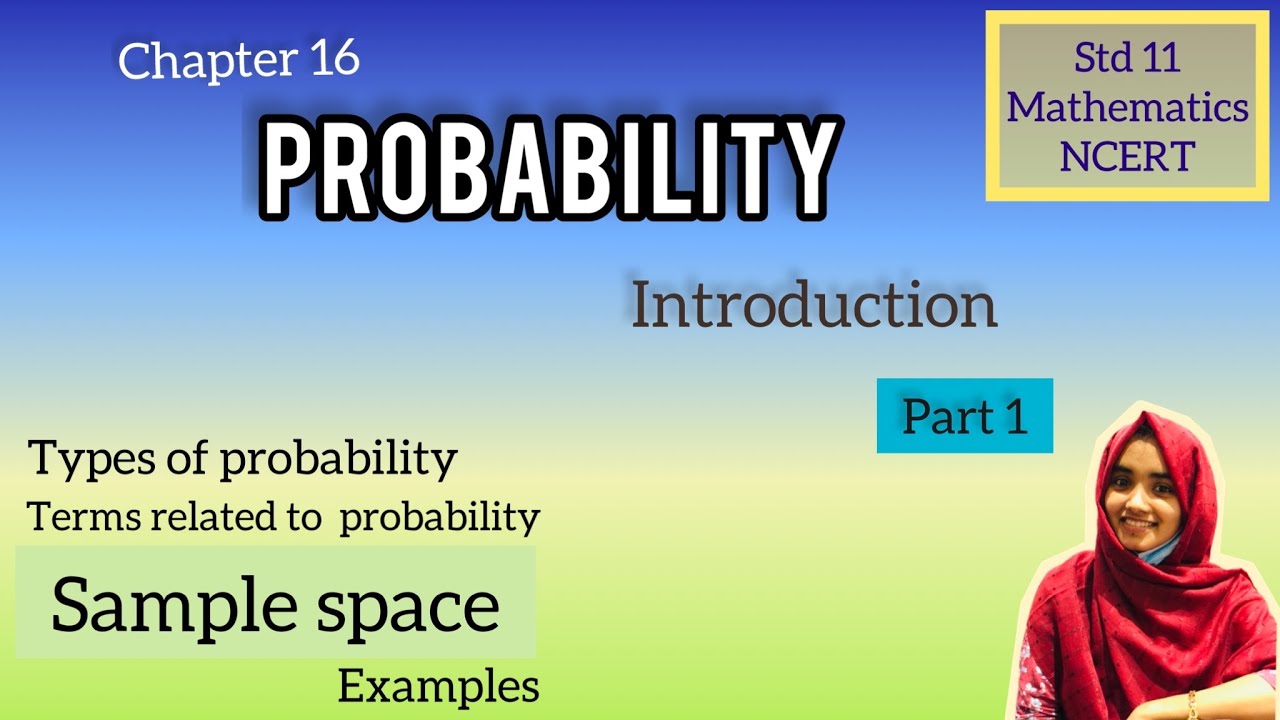 Chapter 16

Std 11
Mathematics
NCERT

PROBABILITY

Introduction

Part 1

Types of probability
Terms related to probability

Sample space

Examples